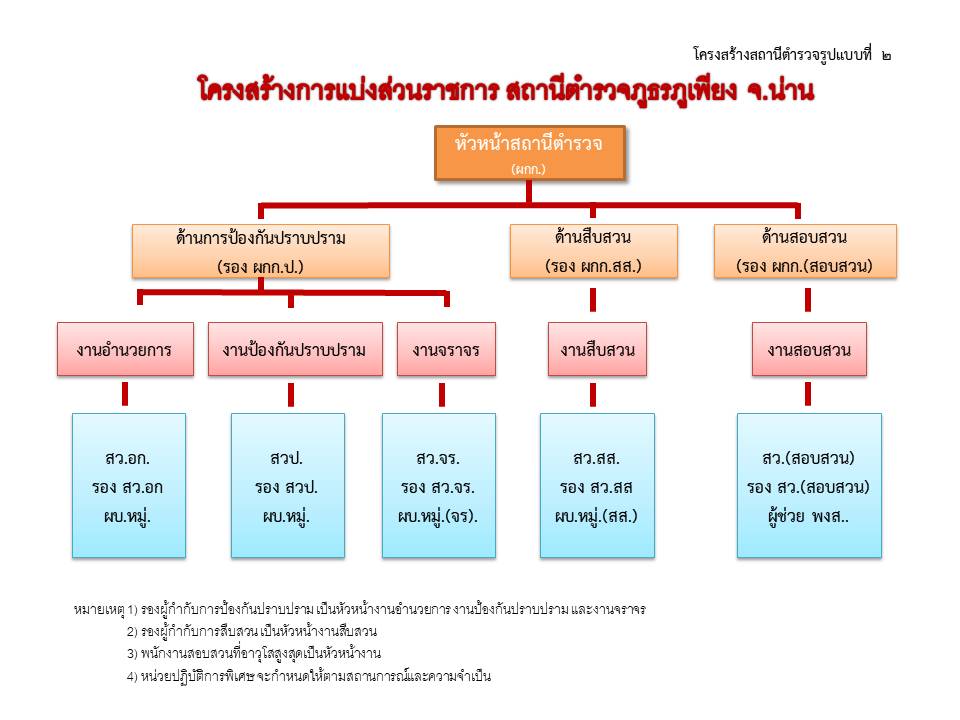 โครงสร้างสถานีตำรวจรูปแบบที่ ๒

โครงสร้างการแบ่งส่วนราชการ สถานีตำรวจภูธรภูเพียง จ.น่าน

หัวหน้าสถานีตำรวจ
(ผกก.)

ด้านการป้องกันปราบปราม
(รอง ผกก.ป.)

ด้านสืบสวน
(รอง ผกก.สส.)

ด้านสอบสวน
(รอง ผกก.(สอบสวน)

งานอำนวยการ

งานป้องกันปราบปราม

งานจราจร

งานสืบสวน

งานสอบสวน

สว.อก.
รอง สว.อก
ผบ.หมู่.

สวป.
รอง สวป.
ผบ.หมู่.

สว.จร.
รอง สว.จร.
ผบ.หมู่.(จร).

สว.สส.
รอง สว.สส
ผบ.หมู่.(สส.)

สว.(สอบสวน)
รอง สว.(สอบสวน)
ผู้ช่วย พงส..

หมายเหตุ 1) รองผู้กำกับการป้องกันปราบปราม เป็นหัวหน้างานอำนวยการ งานป้องกันปราบปราม และงานจราจร
2) รองผู้กำกับการสืบสวน เป็นหัวหน้างานสืบสวน
3) พนักงานสอบสวนที่อาวุโสสูงสุดเป็นหัวหน้างาน
4) หน่วยปฏิบัติการพิเศษ จะกำหนดให้ตามสถานการณ์และความจำเป็น